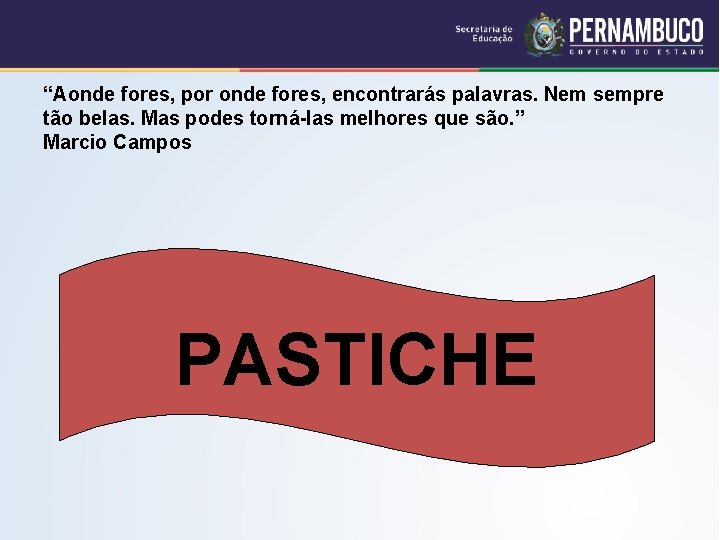 Secretaria de Educação
PERNAMBUCO
GOVERNO DO ESTADO

“Aonde fores, por onde fores, encontrarás palavras. Nem sempre tão belas. Mas podes torná-las melhores que são.”
Marcio Campos

PASTICHE